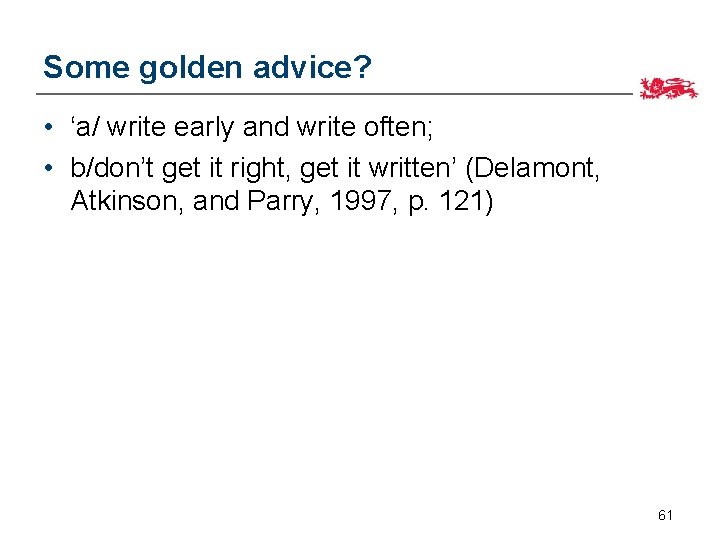 Some golden advice?

• ‘a/ write early and write often;

• b/don’t get it right, get it written’ (Delamont, Atkinson, and Parry, 1997, p. 121)

61